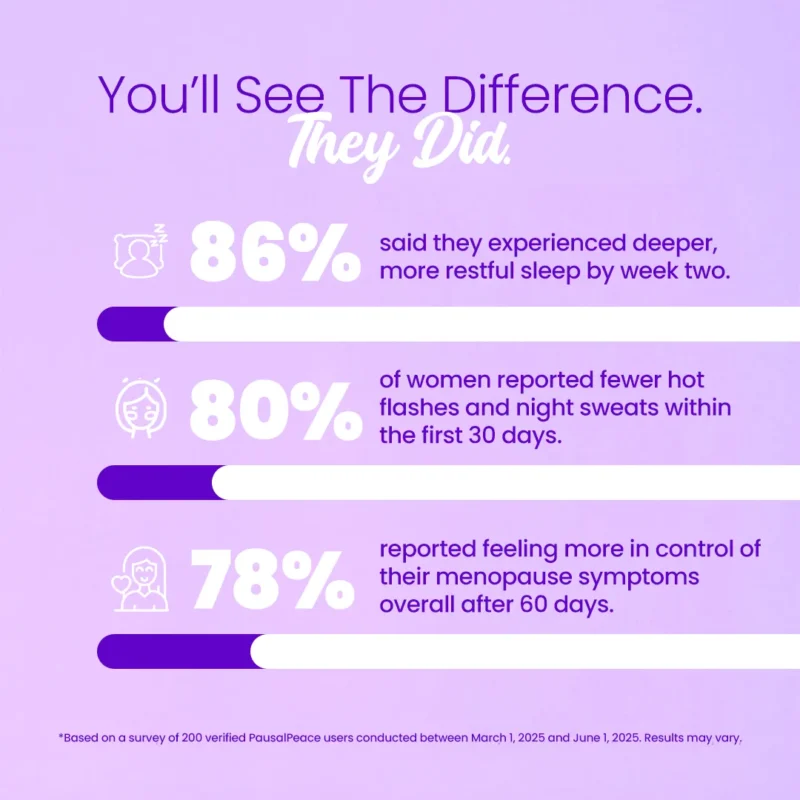 You'll See The Difference.
They Did.

86% said they experienced deeper, more restful sleep by week two.

80% of women reported fewer hot flashes and night sweats within the first 30 days.

78% reported feeling more in control of their menopause symptoms overall after 60 days.

*Based on a survey of 200 verified PausalPeace users conducted between March 1, 2025 and June 1, 2025. Results may vary.